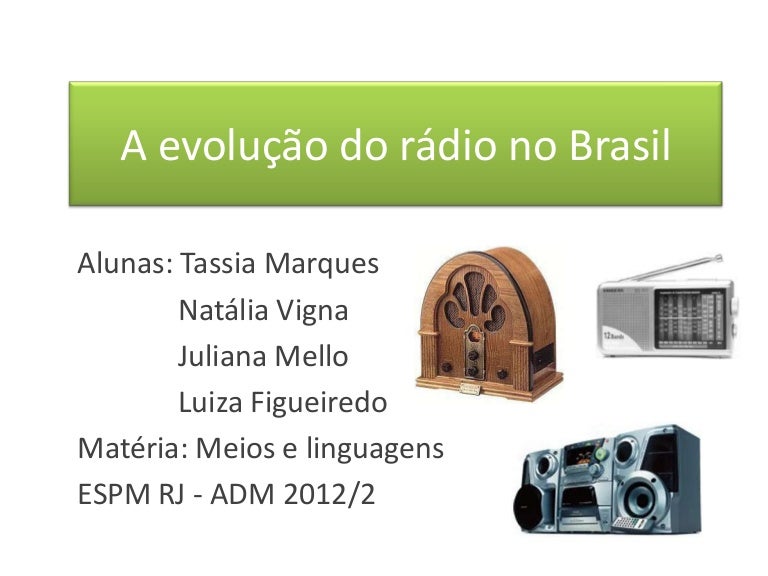 A evolução do rádio no Brasil

Alunas: Tassia Marques
Natália Vigna
Juliana Mello
Luiza Figueiredo
Matéria: Meios e linguagens
ESPM RJ - ADM 2012/2

12 Bands